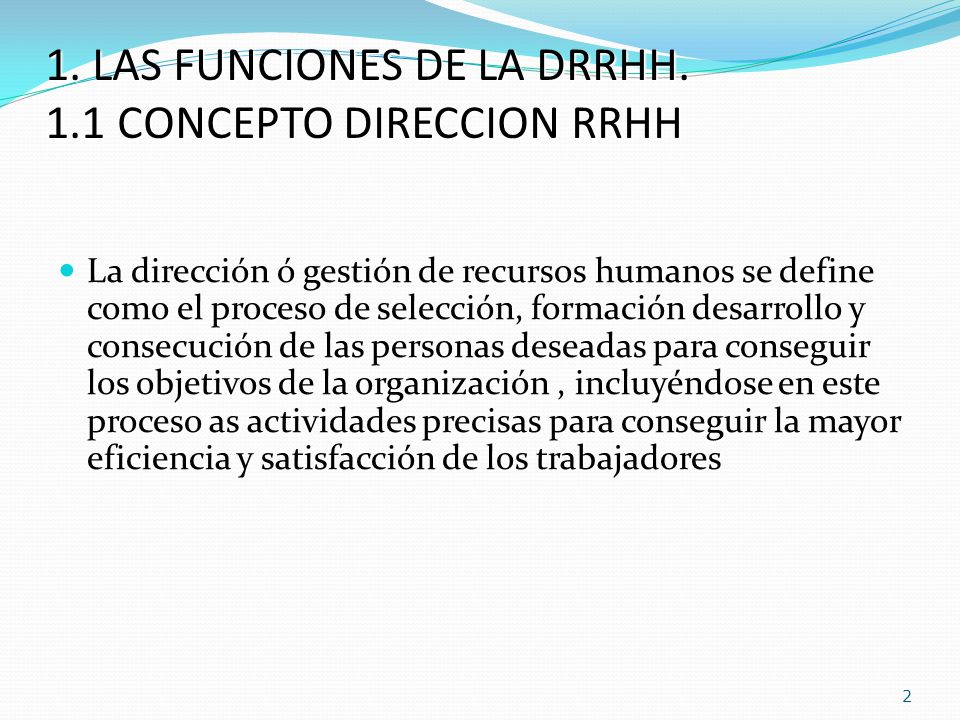 1. LAS FUNCIONES DE LA DRRHH.
1.1 CONCEPTO DIRECCION RRHH

La dirección ó gestión de recursos humanos se define como el proceso de selección, formación desarrollo y consecución de las personas deseadas para conseguir los objetivos de la organización , incluyéndose en este proceso as actividades precisas para conseguir la mayor eficiencia y satisfacción de los trabajadores

2